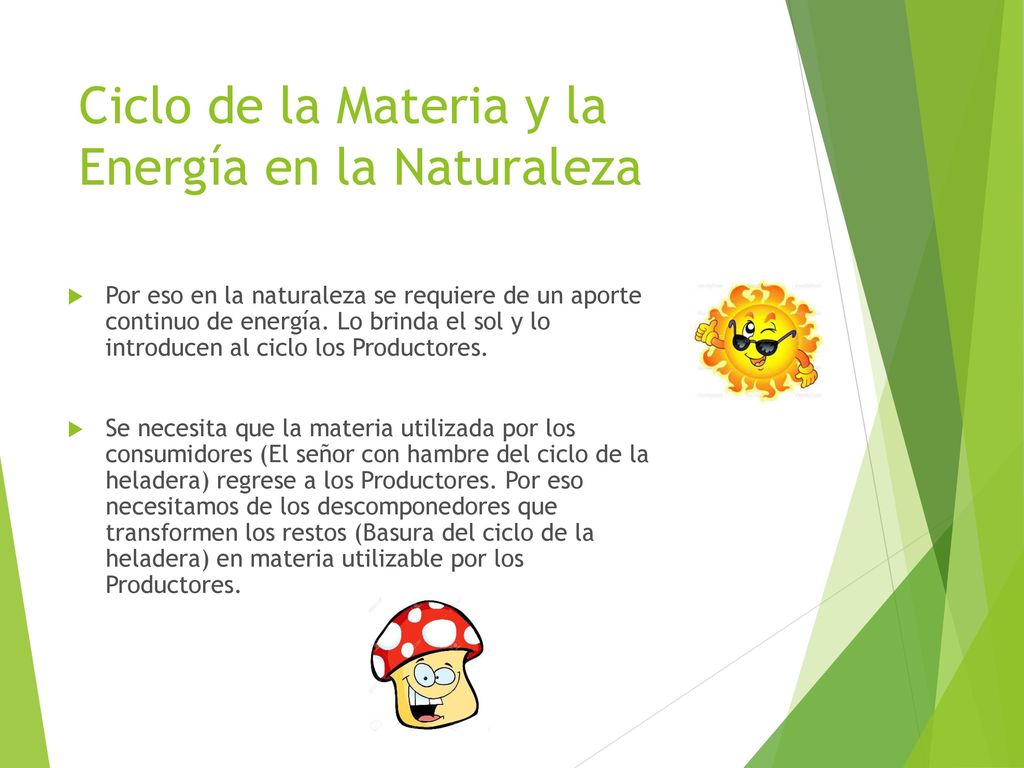 Ciclo de la Materia y la Energía en la Naturaleza

Por eso en la naturaleza se requiere de un aporte continuo de energía. Lo brinda el sol y lo introducen al ciclo los Productores.

Se necesita que la materia utilizada por los consumidores (El señor con hambre del ciclo de la heladera) regrese a los Productores. Por eso necesitamos de los descomponedores que transformen los restos (Basura del ciclo de la heladera) en materia utilizable por los Productores.